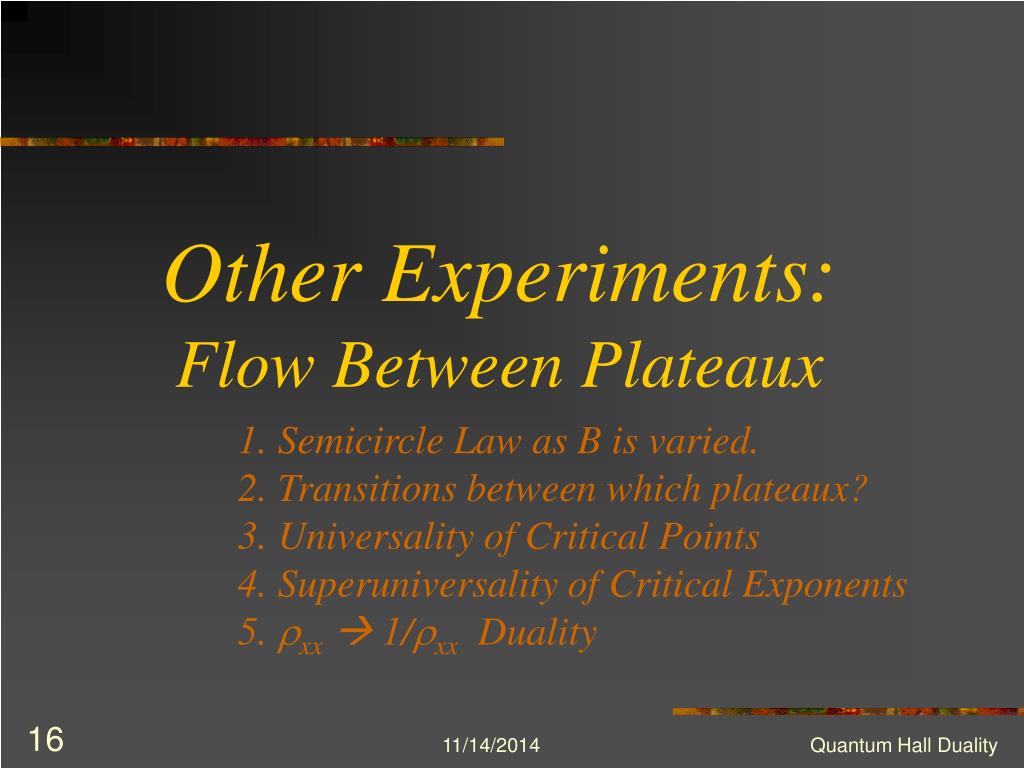 Other Experiments:
Flow Between Plateaux

1. Semicircle Law as B is varied.
2. Transitions between which plateaux?
3. Universality of Critical Points
4. Superuniversality of Critical Exponents
5. $\rho_{xx} \rightarrow 1/\rho_{xx}$ Duality

16

11/14/2014

Quantum Hall Duality